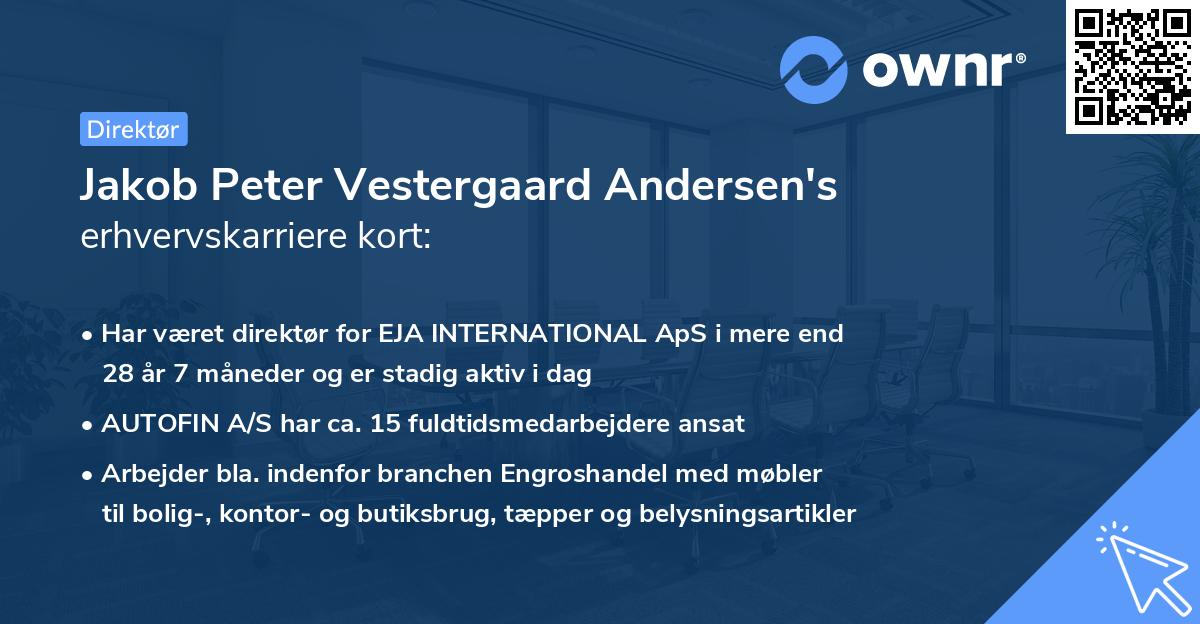 ownr®

Direktør

Jakob Peter Vestergaard Andersen's
erhvervskarriere kort:

• Har været direktør for EJA INTERNATIONAL ApS i mere end 28 år 7 måneder og er stadig aktiv i dag

• AUTOFIN A/S har ca. 15 fuldtidsmedarbejdere ansat

• Arbejder bla. indenfor branchen Engroshandel med møbler til bolig-, kontor- og butiksbrug, tæpper og belysningsartikler